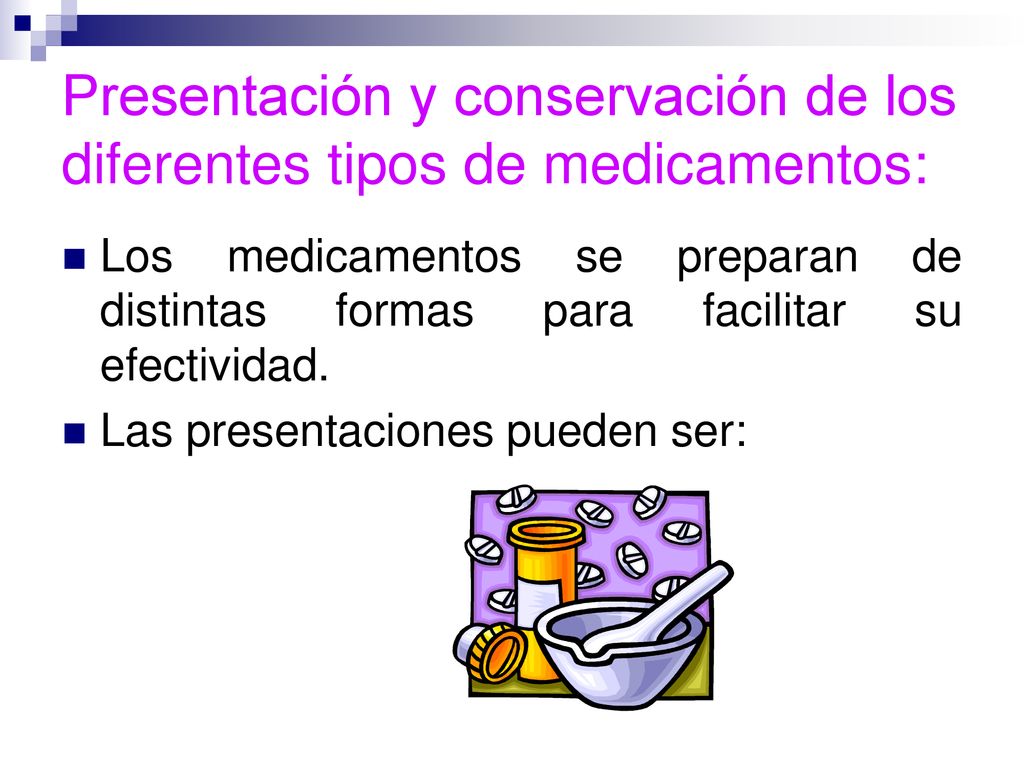 Presentación y conservación de los diferentes tipos de medicamentos:

Los medicamentos se preparan de distintas formas para facilitar su efectividad.

Las presentaciones pueden ser: